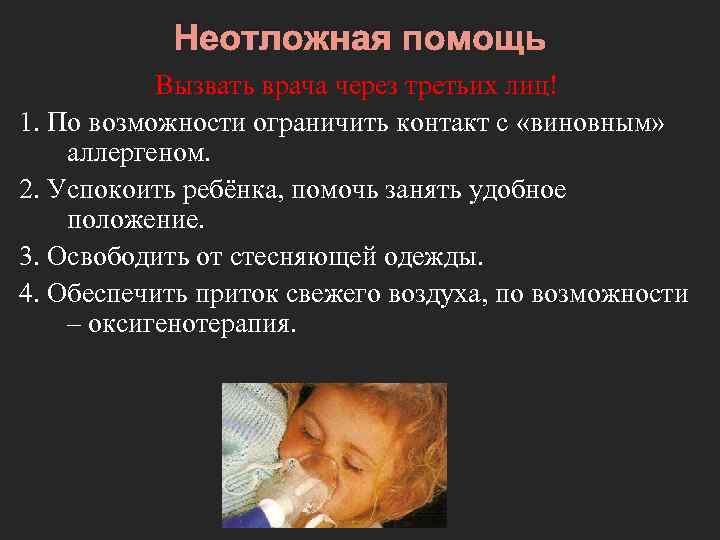 Неотложная помощь

Вызвать врача через третьих лиц!

1. По возможности ограничить контакт с «виновным» аллергеном.

2. Успокоить ребёнка, помочь занять удобное положение.

3. Освободить от стесняющей одежды.

4. Обеспечить приток свежего воздуха, по возможности – оксигенотерапия.